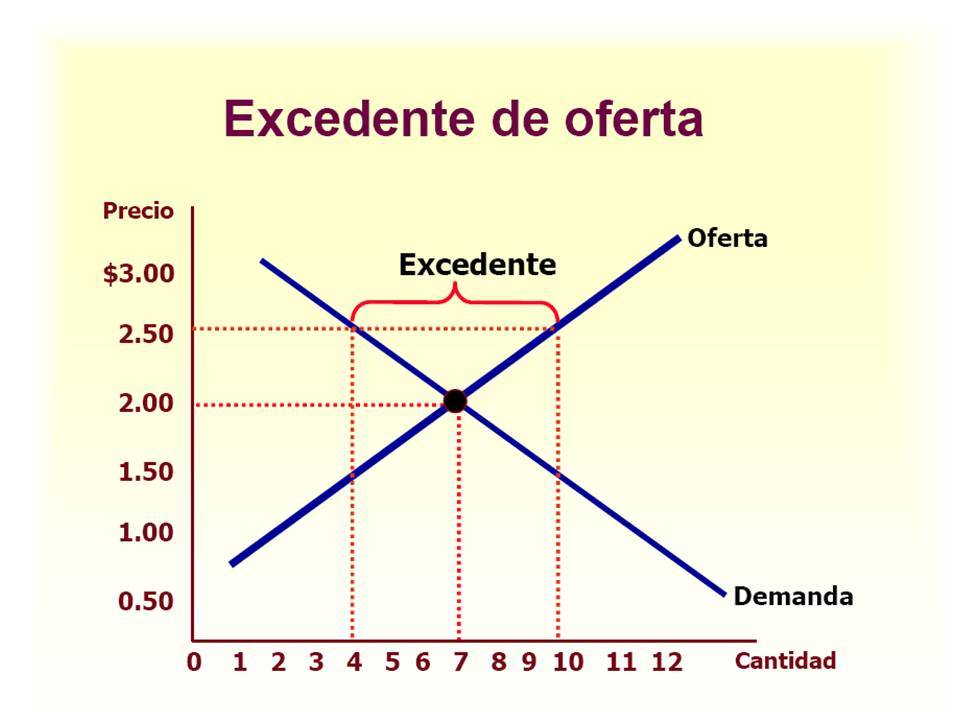 Excedente de oferta

Precio

$3.00

2.50

2.00

1.50

1.00

0.50

Excedente

Oferta

Demanda

0 1 2 3 4 5 6 7 8 9 10 11 12

Cantidad